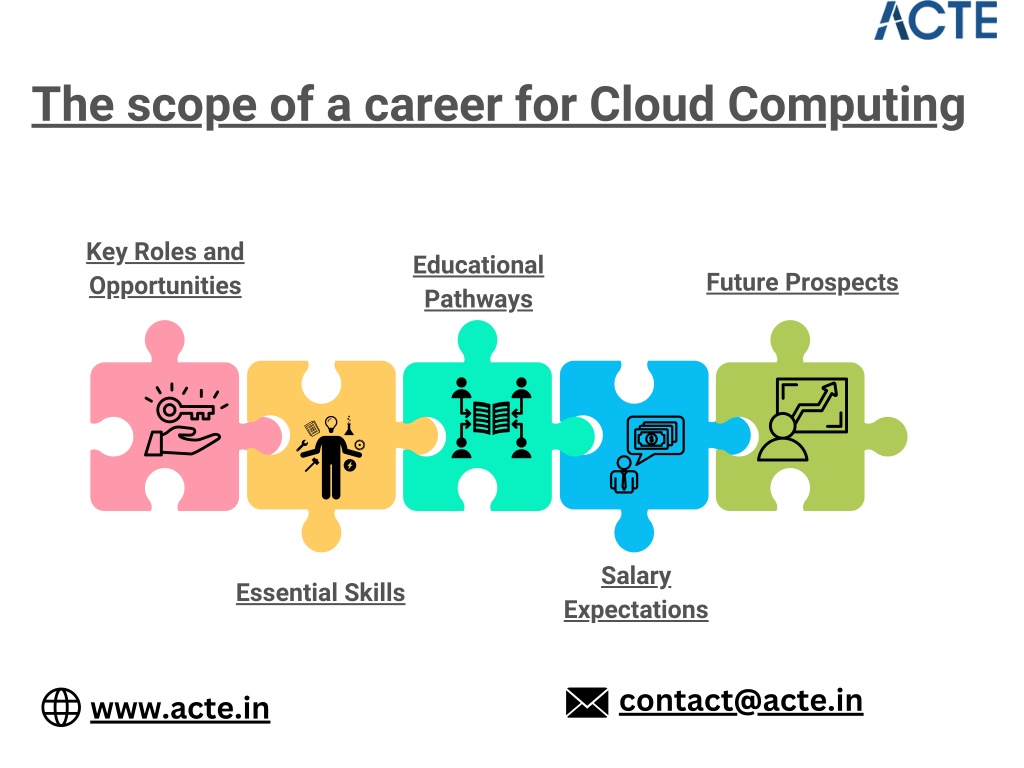 ACTE

The scope of a career for Cloud Computing

Key Roles and Opportunities

Educational Pathways

Future Prospects

Essential Skills

Salary Expectations

www.acte.in

contact@acte.in